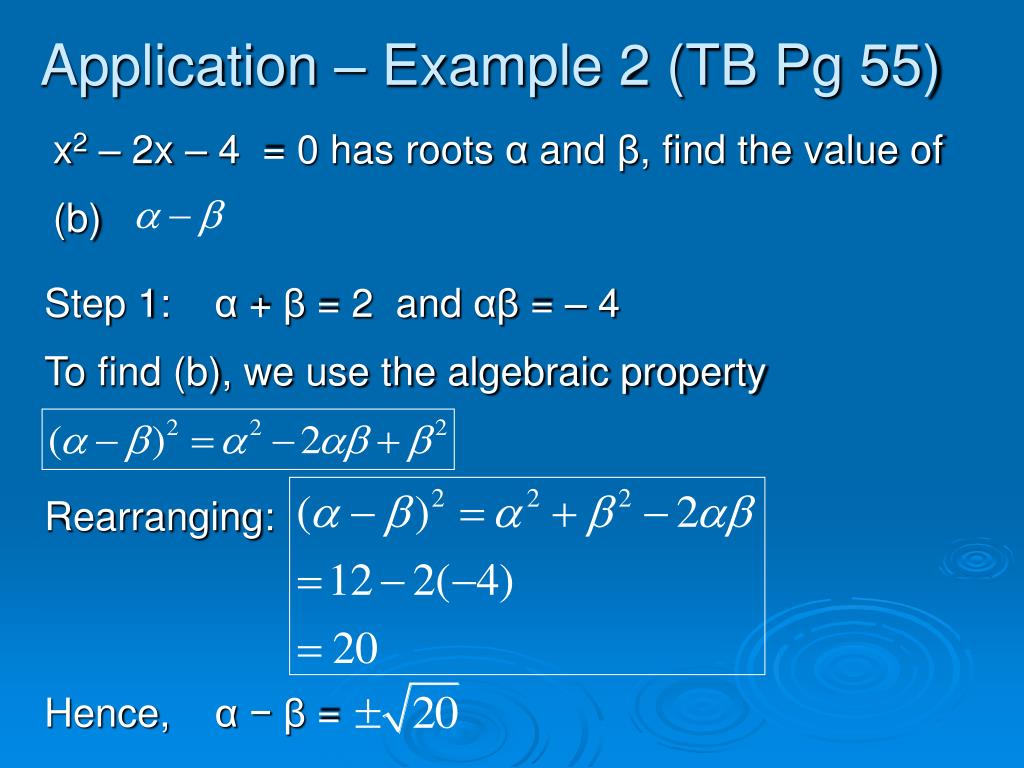 Application – Example 2 (TB Pg 55)

$x^2 – 2x – 4 = 0$ has roots α and β, find the value of

(b) $\alpha - \beta$

Step 1: α + β = 2 and αβ = – 4

To find (b), we use the algebraic property

$(\alpha - \beta)^2 = \alpha^2 - 2\alpha\beta + \beta^2$

Rearranging: $(\alpha - \beta)^2 = \alpha^2 + \beta^2 - 2\alpha\beta$

$= 12 - 2(-4)$

$= 20$

Hence, α − β = $\pm\sqrt{20}$